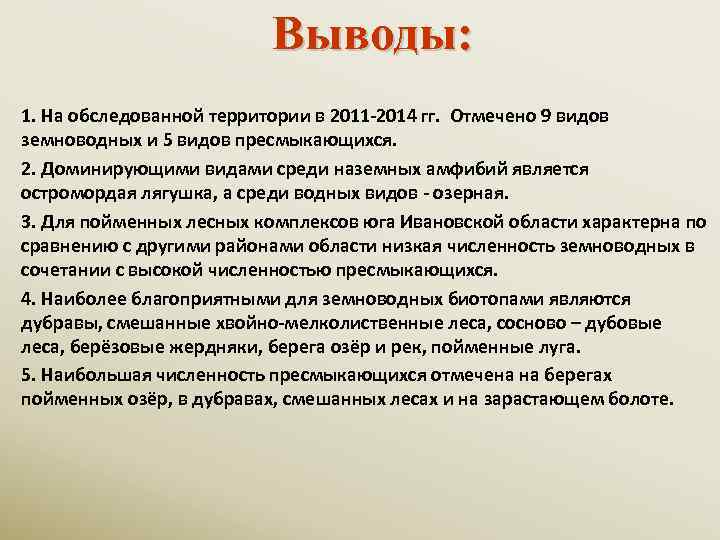 Выводы:

1. На обследованной территории в 2011-2014 гг. Отмечено 9 видов земноводных и 5 видов пресмыкающихся.

2. Доминирующими видами среди наземных амфибий является остромордая лягушка, а среди водных видов - озерная.

3. Для пойменных лесных комплексов юга Ивановской области характерна по сравнению с другими районами области низкая численность земноводных в сочетании с высокой численностью пресмыкающихся.

4. Наиболее благоприятными для земноводных биотопами являются дубравы, смешанные хвойно-мелколиственные леса, сосново – дубовые леса, берёзовые жердняки, берега озёр и рек, пойменные луга.

5. Наибольшая численность пресмыкающихся отмечена на берегах пойменных озёр, в дубравах, смешанных лесах и на зарастающем болоте.